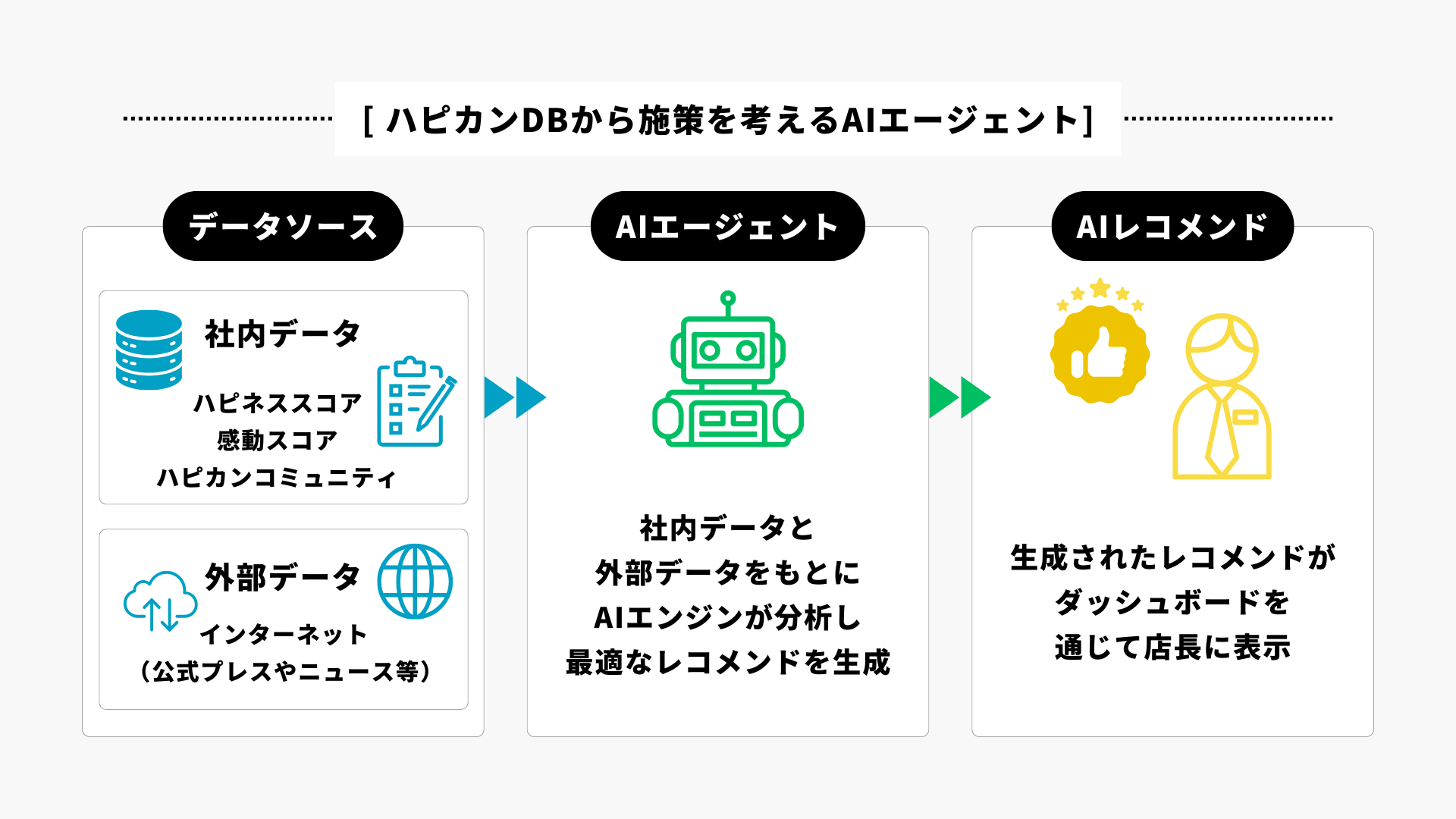 [ ハピカンDBから施策を考えるAIエージェント]

データソース

社内データ

ハピネススコア
感動スコア
ハピカンコミュニティ

外部データ

インターネット
（公式プレスやニュース等）

AIエージェント

社内データと
外部データをもとに
AIエンジンが分析し
最適なレコメンドを生成

AIレコメンド

生成されたレコメンドが
ダッシュボードを
通じて店長に表示